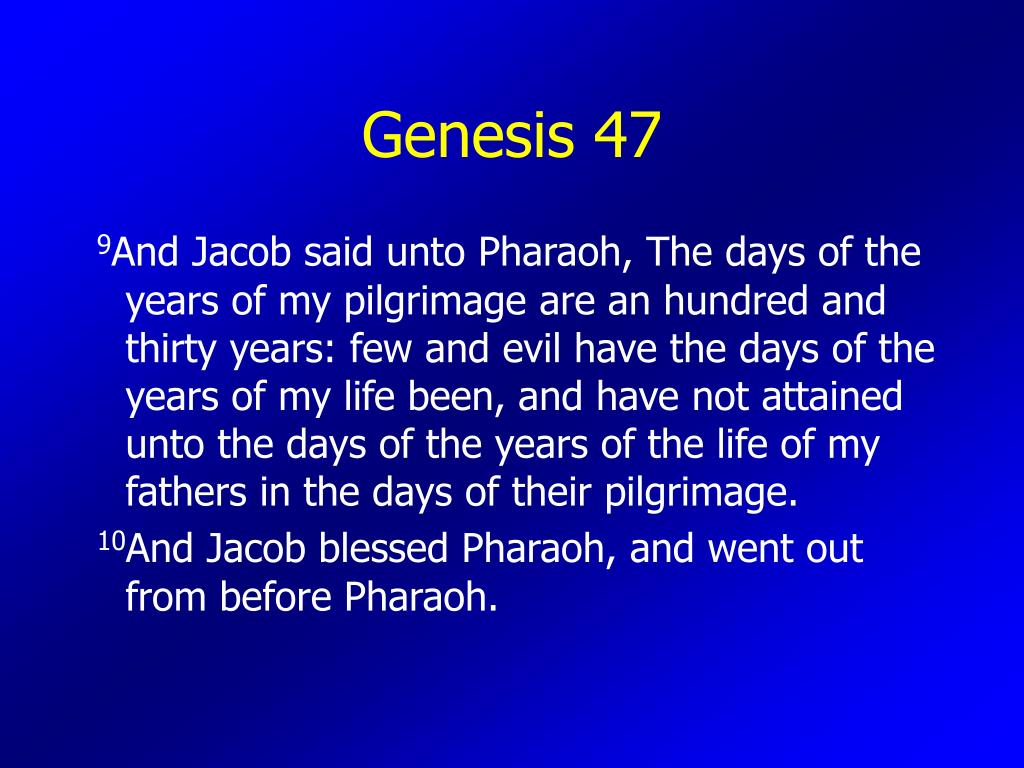 Genesis 47

$^{9}$And Jacob said unto Pharaoh, The days of the years of my pilgrimage are an hundred and thirty years: few and evil have the days of the years of my life been, and have not attained unto the days of the years of the life of my fathers in the days of their pilgrimage.

$^{10}$And Jacob blessed Pharaoh, and went out from before Pharaoh.